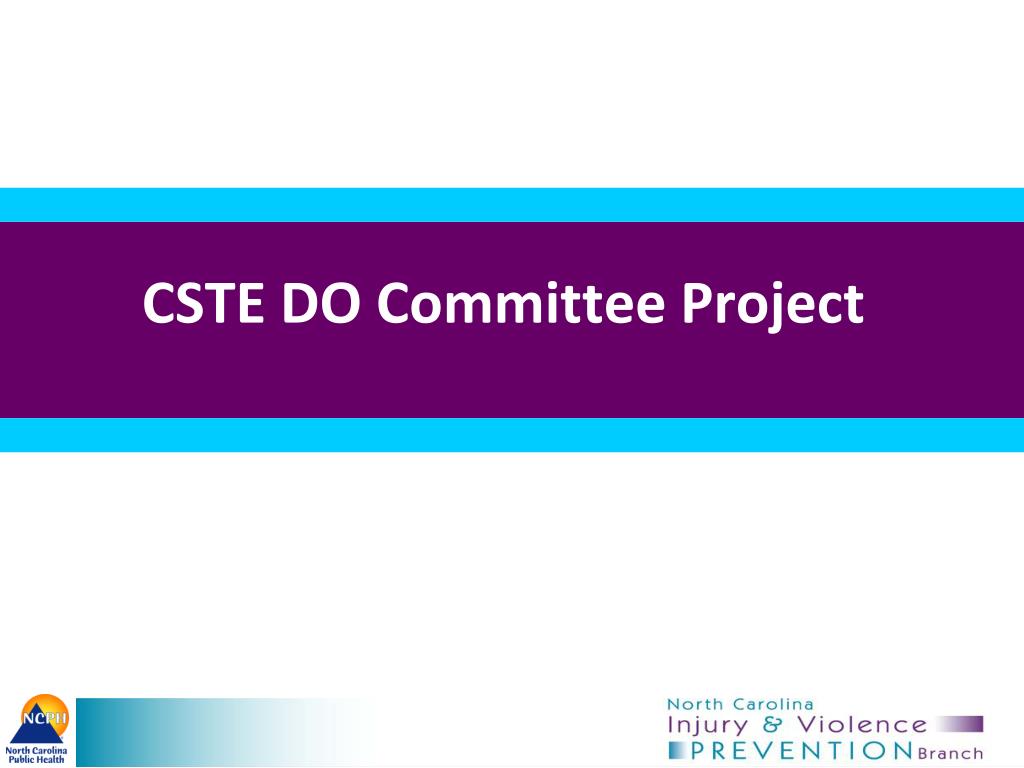 CSTE DO Committee Project

NCPH
North Carolina Public Health

North Carolina
Injury & Violence
PREVENTION Branch